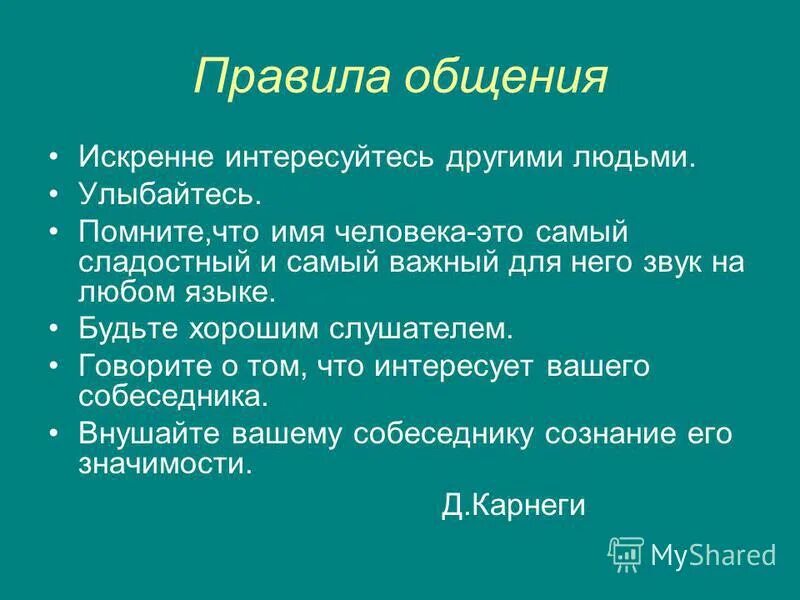 Правила общения

• Искренне интересуйтесь другими людьми.
• Улыбайтесь.
• Помните,что имя человека-это самый сладостный и самый важный для него звук на любом языке.
• Будьте хорошим слушателем.
• Говорите о том, что интересует вашего собеседника.
• Внушайте вашему собеседнику сознание его значимости.

Д.Карнеги

MyShared